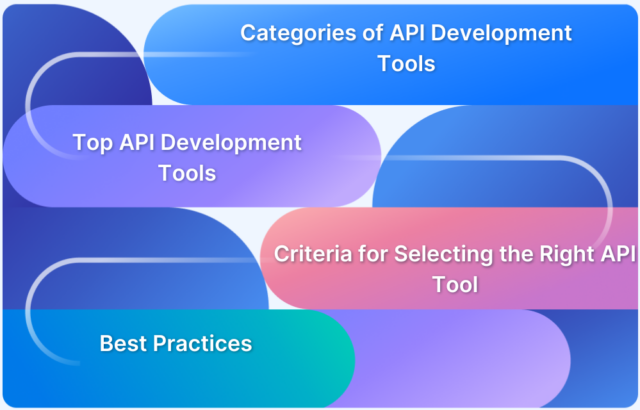 Categories of API Development Tools

Top API Development Tools

Criteria for Selecting the Right API Tool

Best Practices